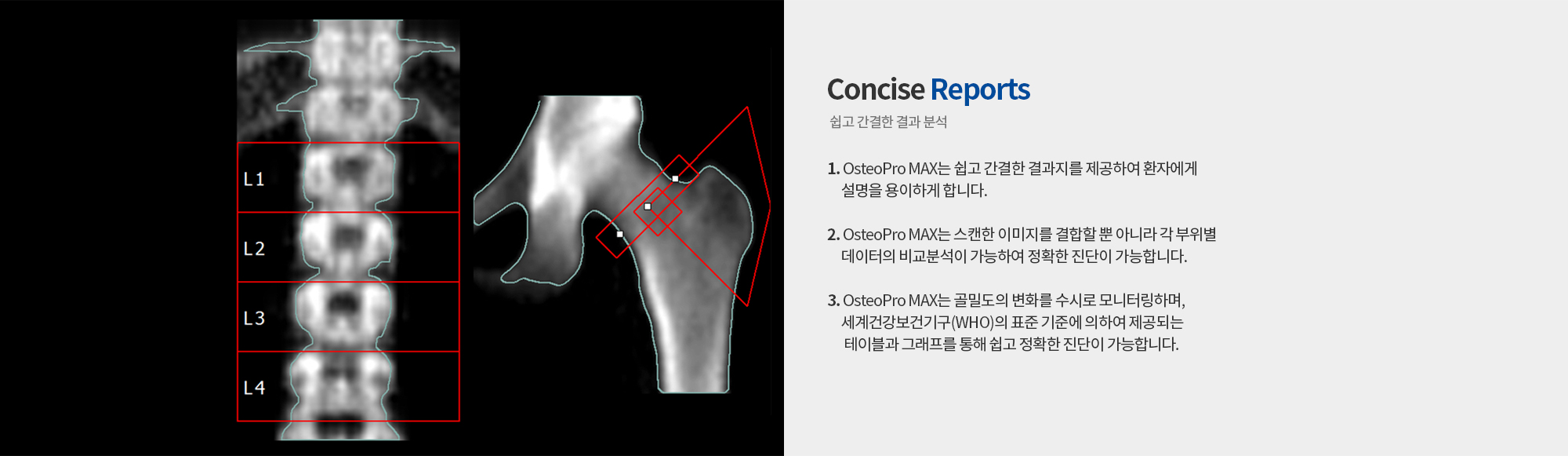 L1

L2

L3

L4

Concise Reports

쉽고 간결한 결과 분석

1. OsteoPro MAX는 쉽고 간결한 결과지를 제공하여 환자에게 설명을 용이하게 합니다.

2. OsteoPro MAX는 스캔한 이미지를 결합할 뿐 아니라 각 부위별 데이터의 비교분석이 가능하여 정확한 진단이 가능합니다.

3. OsteoPro MAX는 골밀도의 변화를 수시로 모니터링하며, 세계건강보건기구(WHO)의 표준 기준에 의하여 제공되는 테이블과 그래프를 통해 쉽고 정확한 진단이 가능합니다.